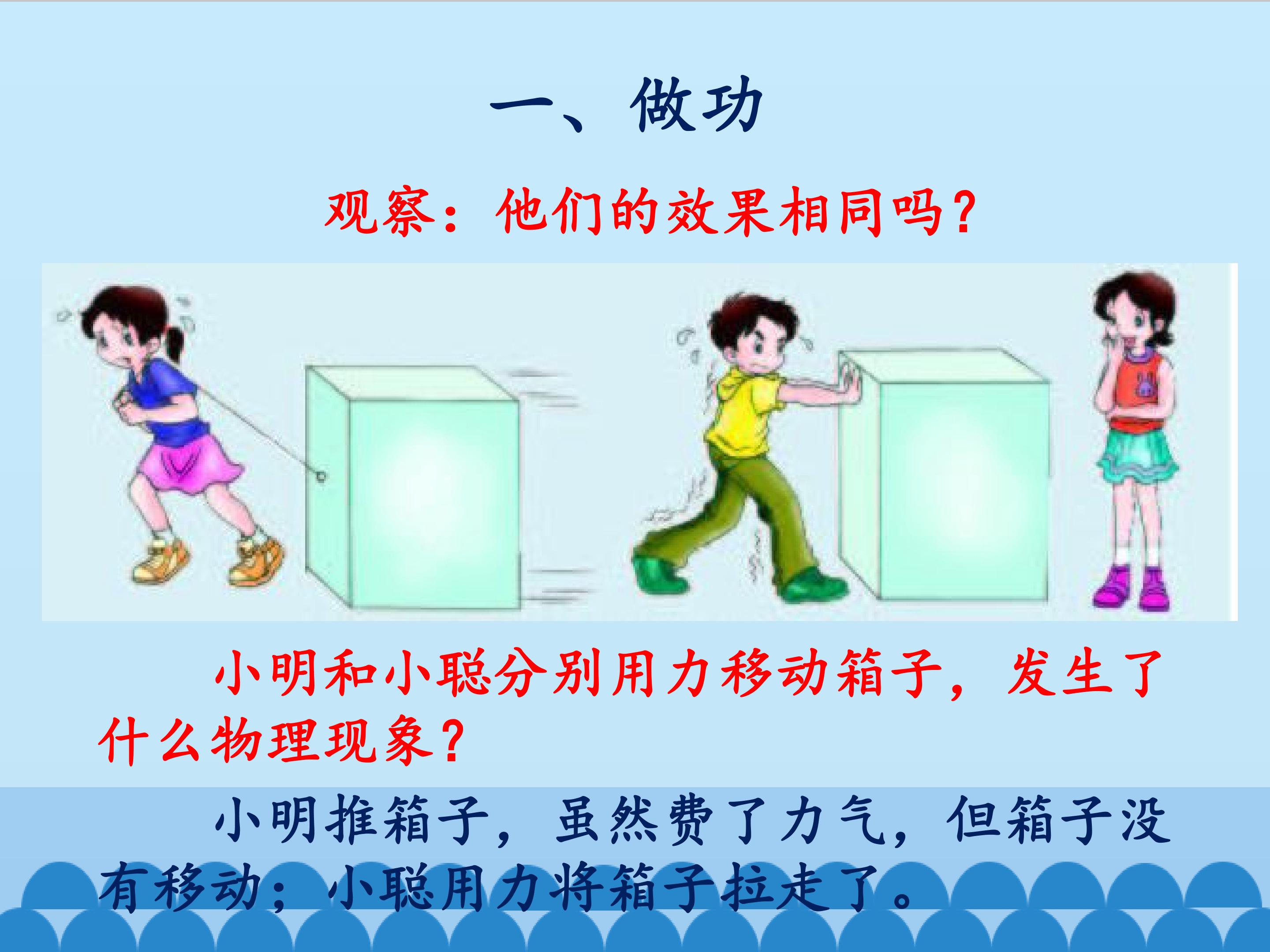 一、做功

观察：他们的效果相同吗？

小明和小聪分别用力移动箱子，发生了什么物理现象？

小明推箱子，虽然费了力气，但箱子没有移动；小聪用力将箱子拉走了。